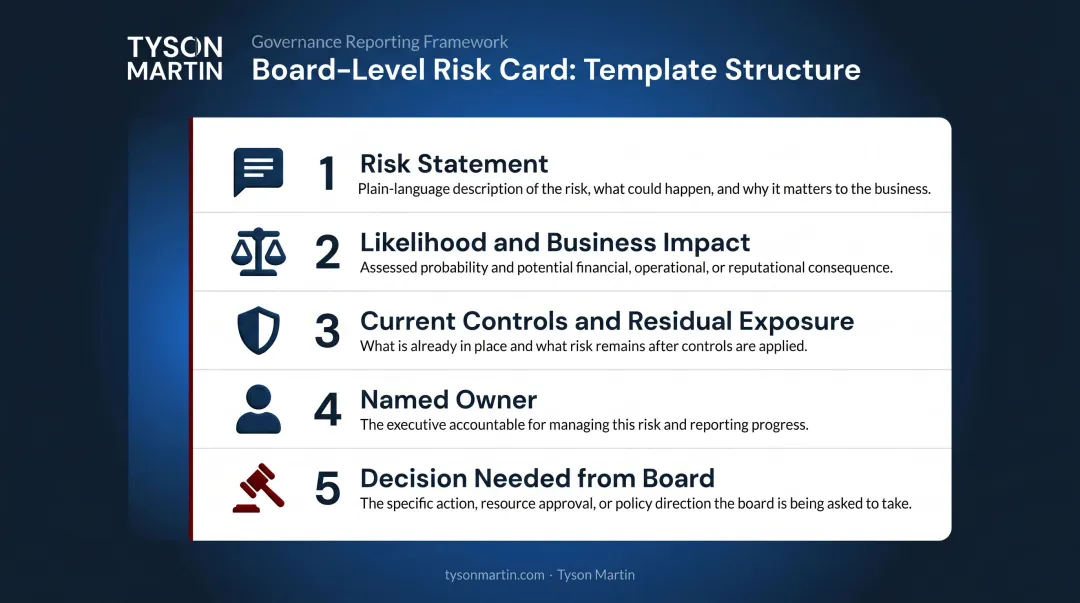 TYSON MARTIN

Governance Reporting Framework

Board-Level Risk Card: Template Structure

1 Risk Statement
Plain-language description of the risk, what could happen, and why it matters to the business.

2 Likelihood and Business Impact
Assessed probability and potential financial, operational, or reputational consequence.

3 Current Controls and Residual Exposure
What is already in place and what risk remains after controls are applied.

4 Named Owner
The executive accountable for managing this risk and reporting progress.

5 Decision Needed from Board
The specific action, resource approval, or policy direction the board is being asked to take.

tysonmartin.com · Tyson Martin